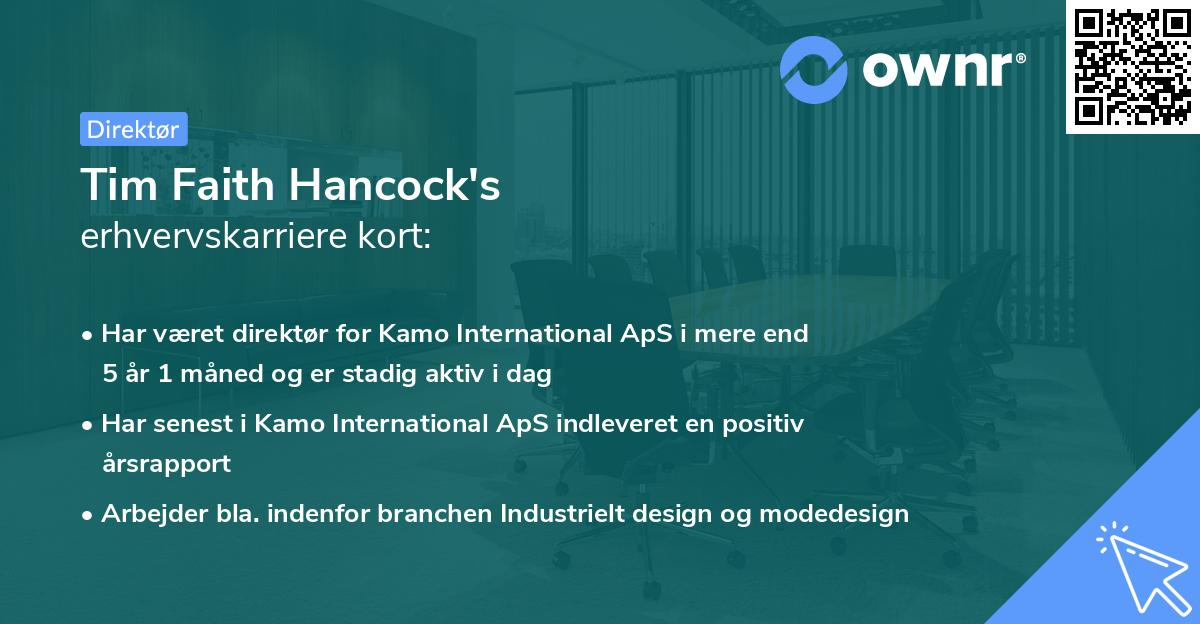 ownr®

Direktør

Tim Faith Hancock's
erhvervskarriere kort:

• Har været direktør for Kamo International ApS i mere end 5 år 1 måned og er stadig aktiv i dag
• Har senest i Kamo International ApS indleveret en positiv årsrapport
• Arbejder bla. indenfor branchen Industrielt design og modedesign